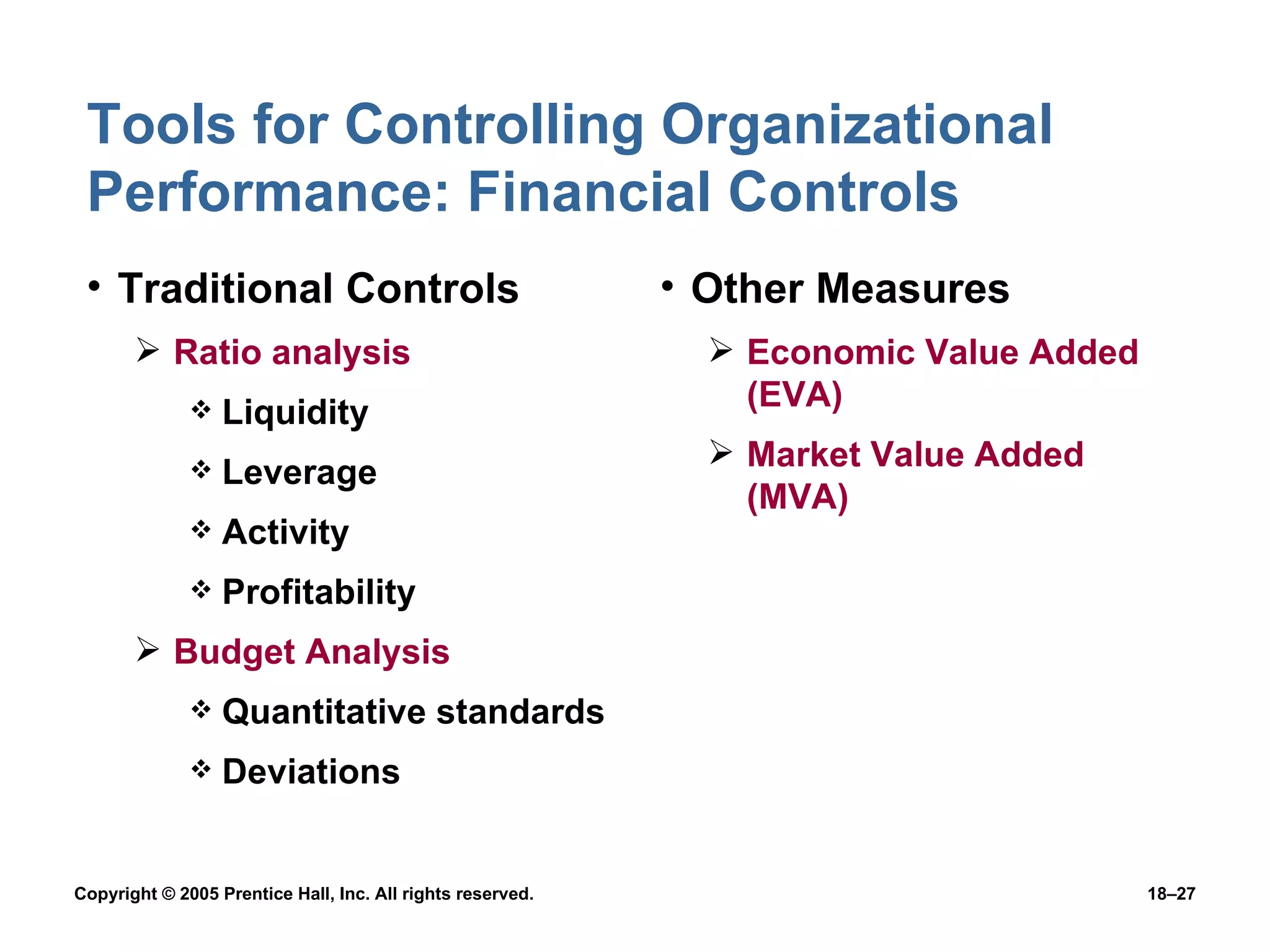 Tools for Controlling Organizational Performance: Financial Controls

• Traditional Controls

➢ Ratio analysis

❖ Liquidity

❖ Leverage

❖ Activity

❖ Profitability

➢ Budget Analysis

❖ Quantitative standards

❖ Deviations

• Other Measures

➢ Economic Value Added (EVA)

➢ Market Value Added (MVA)

Copyright © 2005 Prentice Hall, Inc. All rights reserved.

18–27